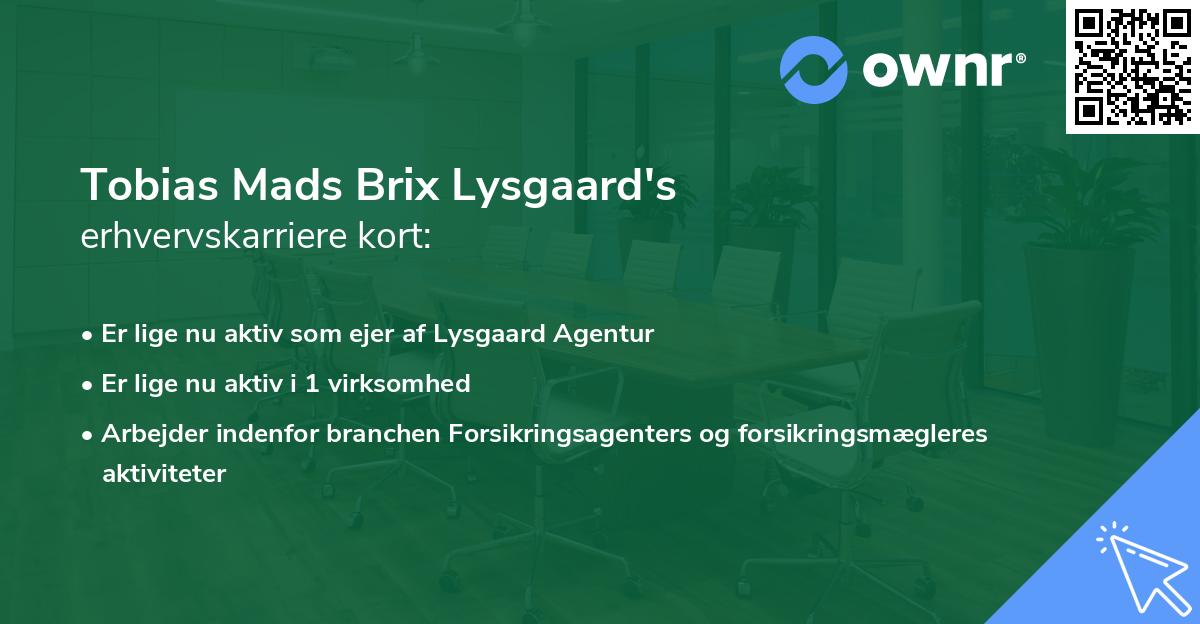 ownr®

Tobias Mads Brix Lysgaard's
erhvervskarriere kort:

• Er lige nu aktiv som ejer af Lysgaard Agentur
• Er lige nu aktiv i 1 virksomhed
• Arbejder indenfor branchen Forsikringsagenters og forsikringsmægleres aktiviteter